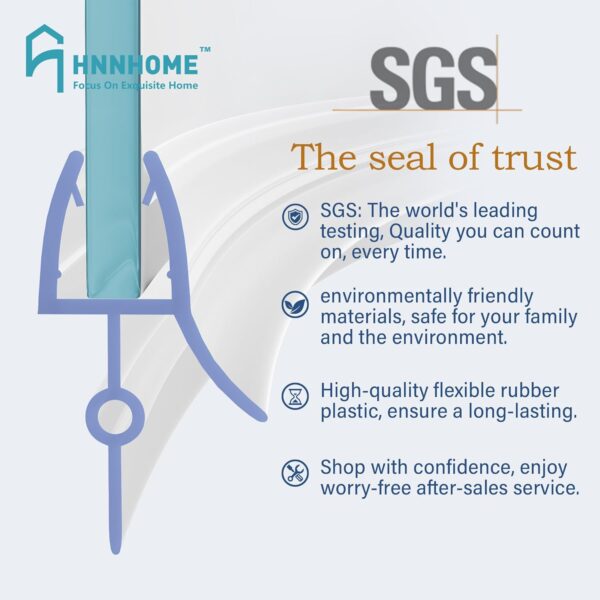 HNNHOME™
Focus On Exquisite Home

SGS

The seal of trust

SGS: The world's leading testing, Quality you can count on, every time.

environmentally friendly materials, safe for your family and the environment.

High-quality flexible rubber plastic, ensure a long-lasting.

Shop with confidence, enjoy worry-free after-sales service.